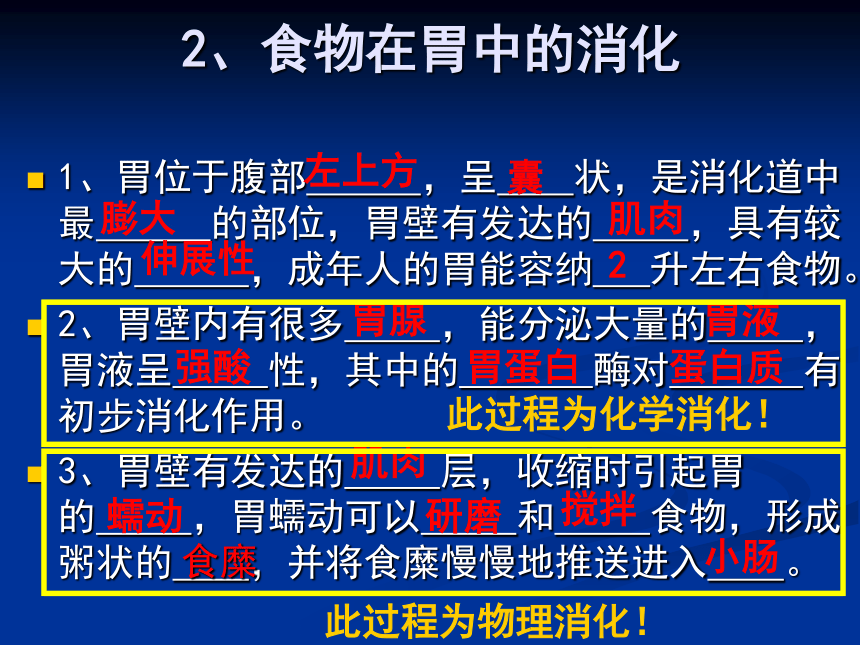 2、食物在胃中的消化

1、胃位于腹部左上方，呈囊状，是消化道中最膨大的部位，胃壁有发达的肌肉，具有较大的伸展性，成年人的胃能容纳2升左右食物。

2、胃壁内有很多胃腺，能分泌大量的胃液，胃液呈强酸性，其中的胃蛋白酶对蛋白质有初步消化作用。 此过程为化学消化！

3、胃壁有发达的肌肉层，收缩时引起胃的蠕动，胃蠕动可以研磨和搅拌食物，形成粥状的食糜，并将食糜慢慢地推送进入小肠。

此过程为物理消化！